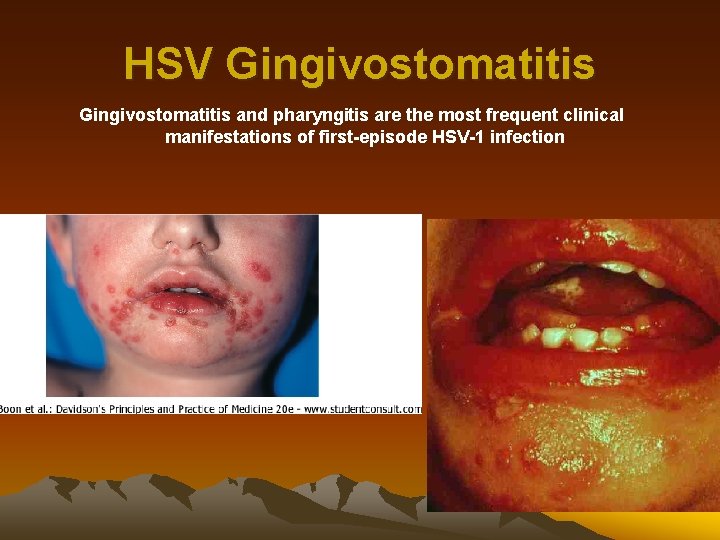 HSV Gingivostomatitis

Gingivostomatitis and pharyngitis are the most frequent clinical manifestations of first-episode HSV-1 infection

Boon et al.: Davidson's Principles and Practice of Medicine 20e - www.studentconsult.com